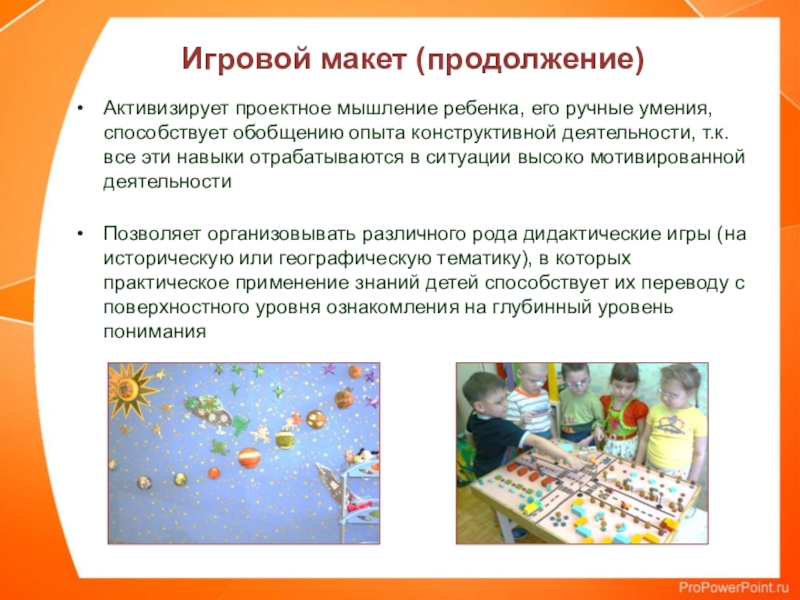 Игровой макет (продолжение)

• Активизирует проектное мышление ребенка, его ручные умения, способствует обобщению опыта конструктивной деятельности, т.к. все эти навыки отрабатываются в ситуации высоко мотивированной деятельности

• Позволяет организовывать различного рода дидактические игры (на историческую или географическую тематику), в которых практическое применение знаний детей способствует их переводу с поверхностного уровня ознакомления на глубинный уровень понимания

ProPowerPoint.ru